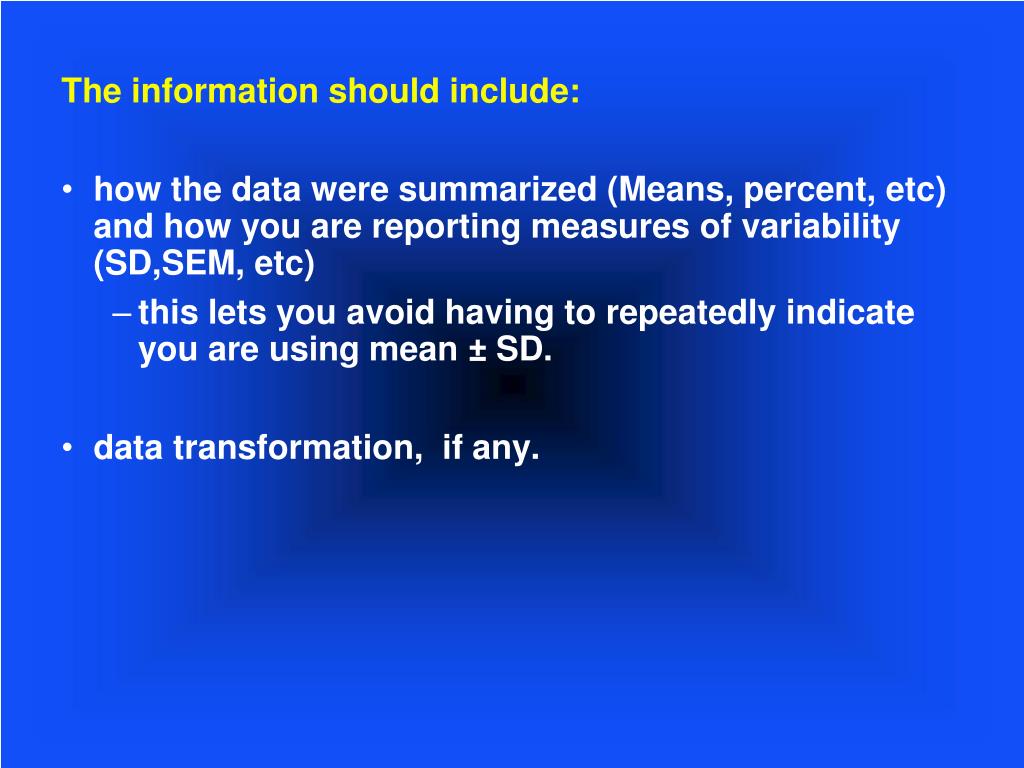 The information should include:

• how the data were summarized (Means, percent, etc) and how you are reporting measures of variability (SD,SEM, etc)

– this lets you avoid having to repeatedly indicate you are using mean ± SD.

• data transformation, if any.